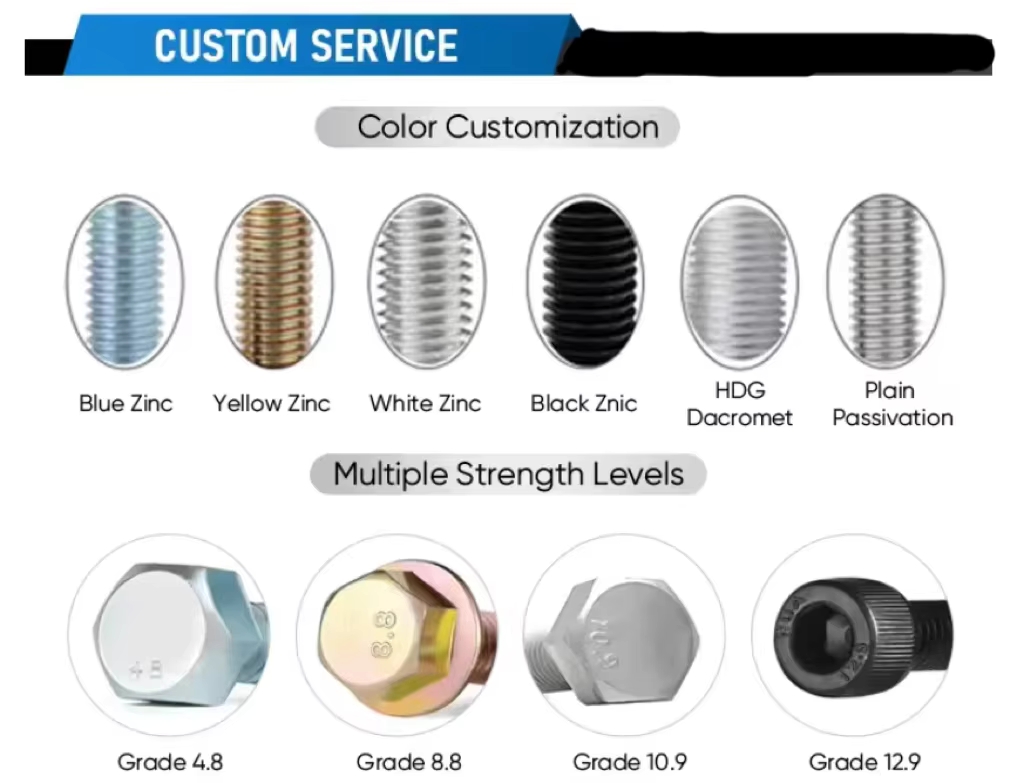 CUSTOM SERVICE

Color Customization

Blue Zinc

Yellow Zinc

White Zinc

Black Znic

HDG Dacromet

Plain Passivation

Multiple Strength Levels

4.8

8.8

10.9

12.9

Grade 4.8

Grade 8.8

Grade 10.9

Grade 12.9